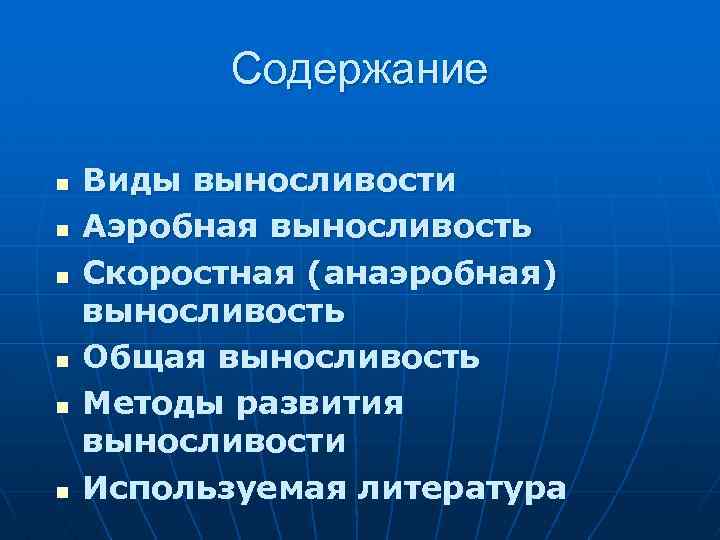 Содержание

- Виды выносливости
- Аэробная выносливость
- Скоростная (анаэробная) выносливость
- Общая выносливость
- Методы развития выносливости
- Используемая литература